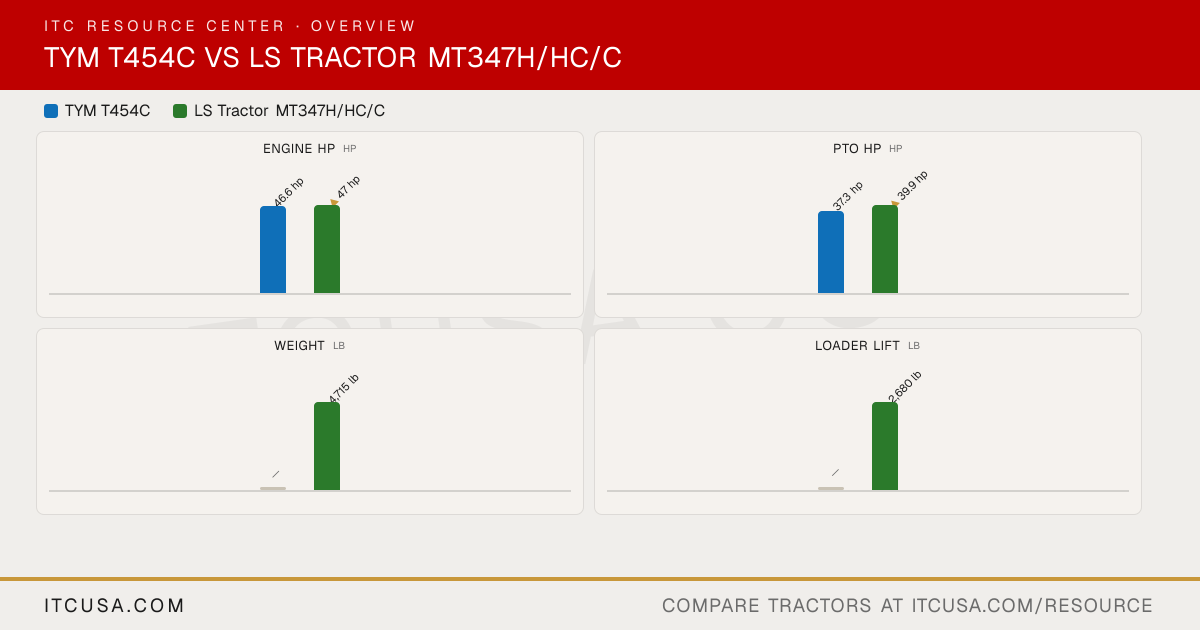 ITC RESOURCE CENTER · OVERVIEW
TYM T454C VS LS TRACTOR MT347H/HC/C

TYM T454C
LS Tractor MT347H/HC/C

ENGINE HP HP
46.6 hp
47 hp

PTO HP HP
37.3 hp
39.9 hp

WEIGHT LB
–
4,715 lb

LOADER LIFT LB
–
2,680 lb

ITCUSA.COM
COMPARE TRACTORS AT ITCUSA.COM/RESOURCE